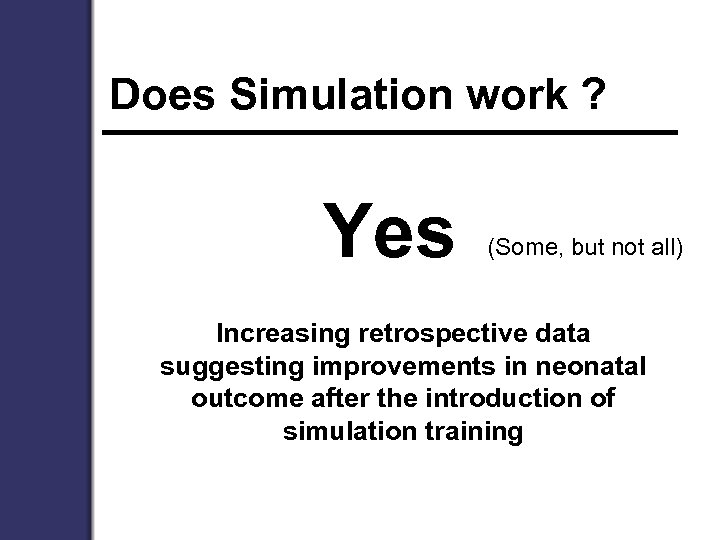 Does Simulation work ?

Yes (Some, but not all)

Increasing retrospective data suggesting improvements in neonatal outcome after the introduction of simulation training